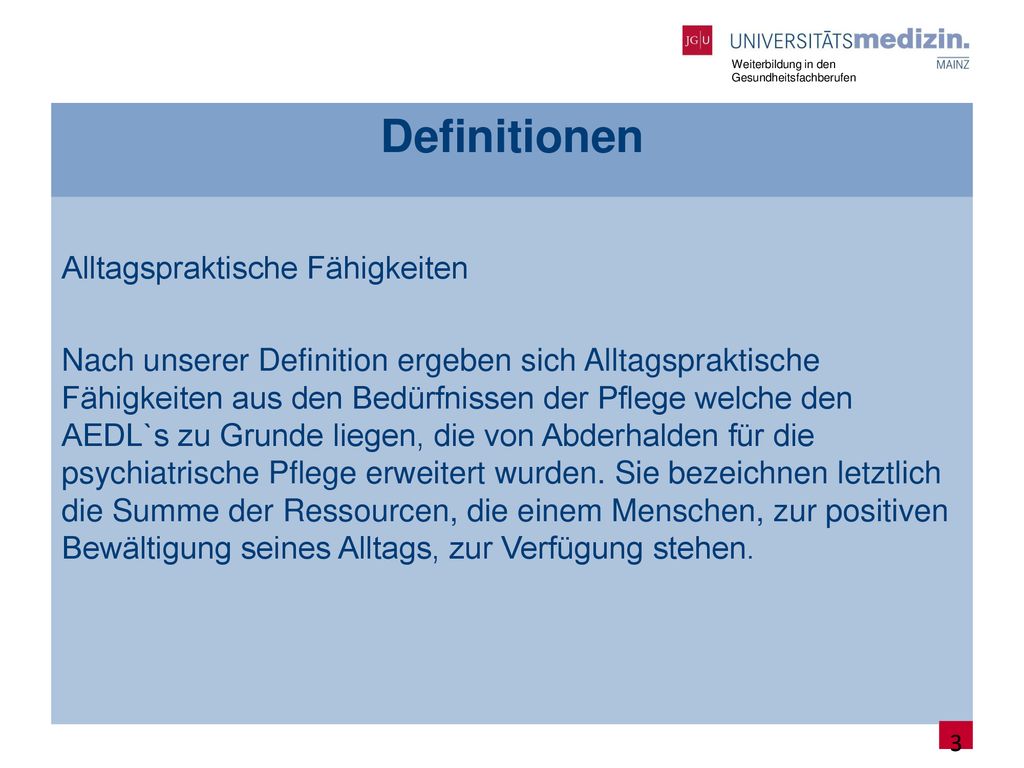 JG|U UNIVERSITÄTSmedizin. MAINZ
Weiterbildung in den Gesundheitsfachberufen

Definitionen

Alltagspraktische Fähigkeiten

Nach unserer Definition ergeben sich Alltagspraktische Fähigkeiten aus den Bedürfnissen der Pflege welche den AEDL`s zu Grunde liegen, die von Abderhalden für die psychiatrische Pflege erweitert wurden. Sie bezeichnen letztlich die Summe der Ressourcen, die einem Menschen, zur positiven Bewältigung seines Alltags, zur Verfügung stehen.

3